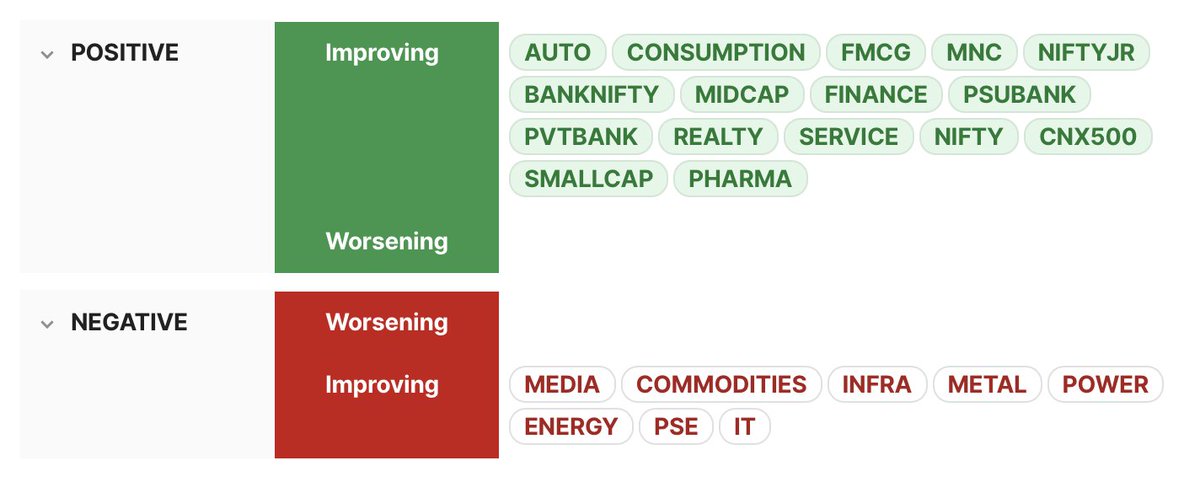 POSITIVE

Improving

AUTO CONSUMPTION FMCG MNC NIFTYJR BANKNIFTY MIDCAP FINANCE PSUBANK PVTBANK REALTY SERVICE NIFTY CNX500 SMALLCAP PHARMA

Worsening

NEGATIVE

Worsening

Improving

MEDIA COMMODITIES INFRA METAL POWER ENERGY PSE IT